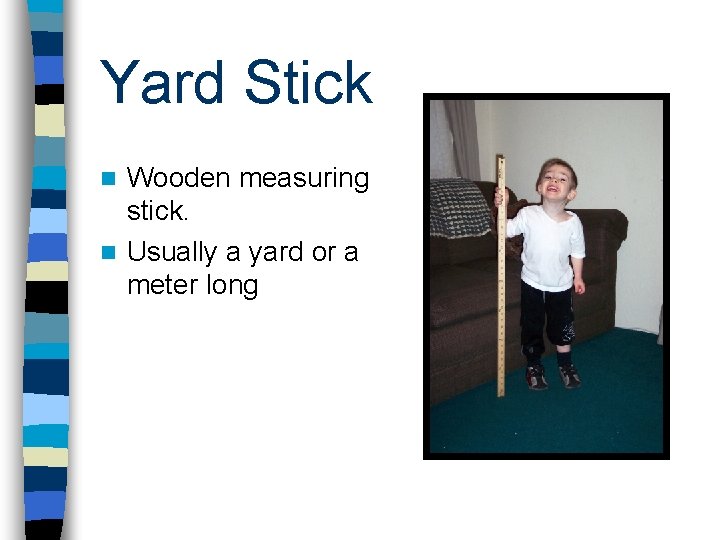 Yard Stick

Wooden measuring stick.

Usually a yard or a meter long